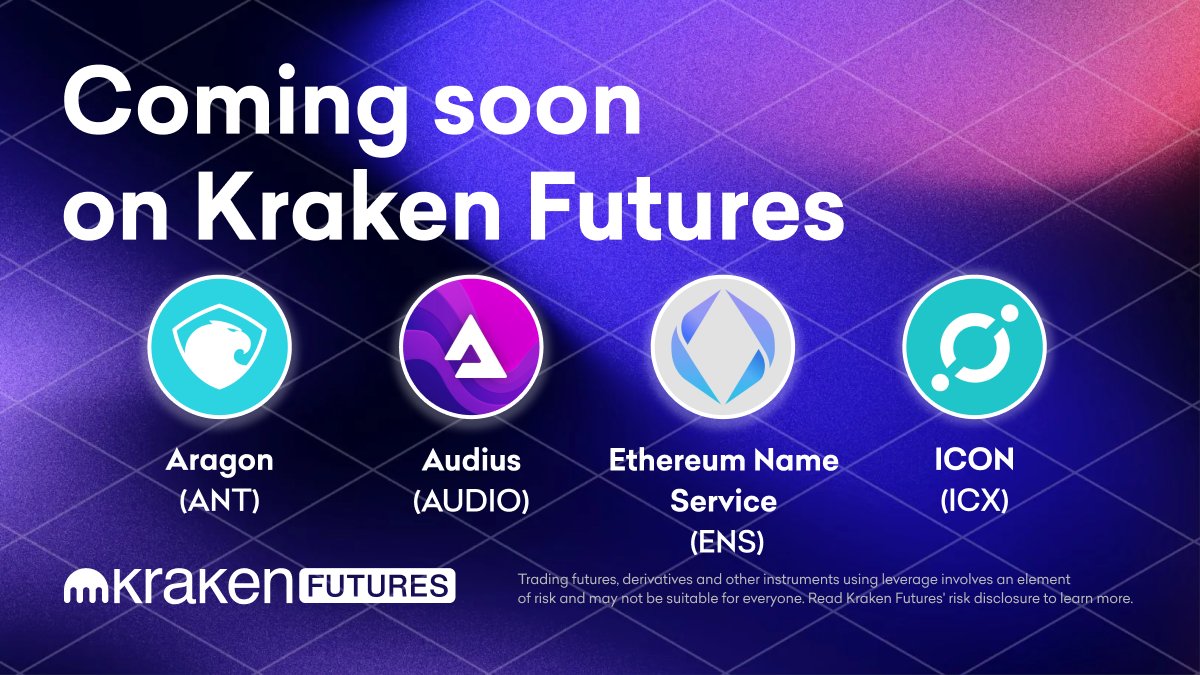 Coming soon on Kraken Futures

Aragon
(ANT)

Audius
(AUDIO)

Ethereum Name Service
(ENS)

ICON
(ICX)

kraken FUTURES

Trading futures, derivatives and other instruments using leverage involves an element of risk and may not be suitable for everyone. Read Kraken Futures' risk disclosure to learn more.